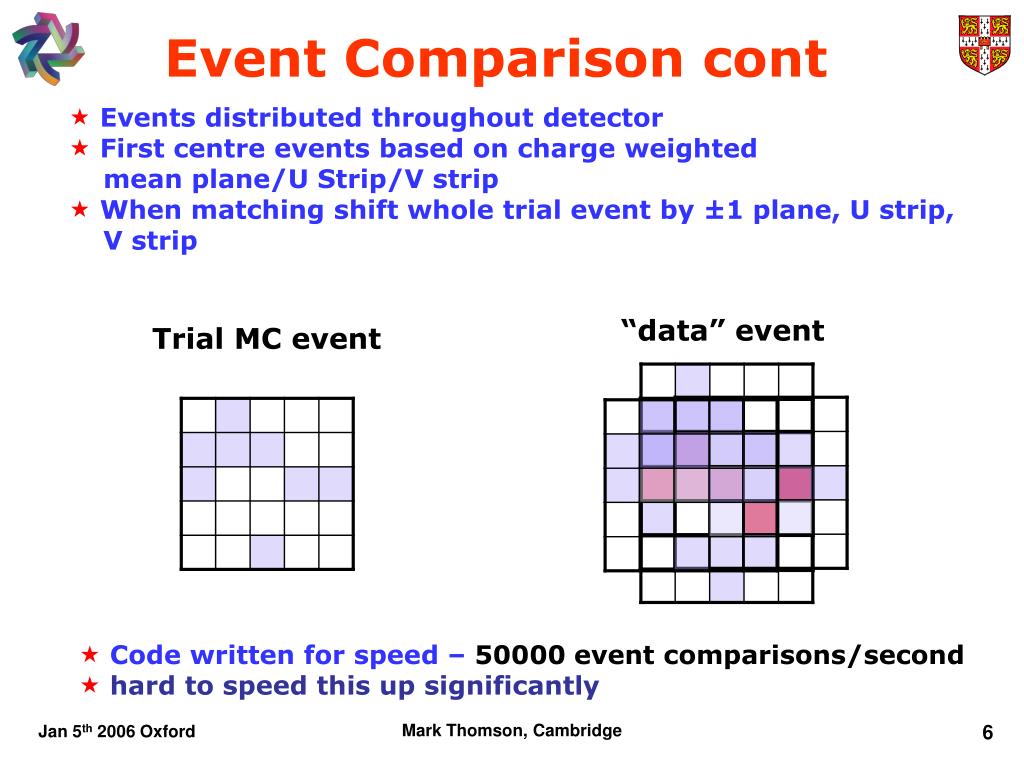 Event Comparison cont

★ Events distributed throughout detector
★ First centre events based on charge weighted mean plane/U Strip/V strip
★ When matching shift whole trial event by ±1 plane, U strip, V strip

Trial MC event

“data” event

★ Code written for speed – 50000 event comparisons/second
★ hard to speed this up significantly

Jan 5$^{th}$ 2006 Oxford

Mark Thomson, Cambridge

6